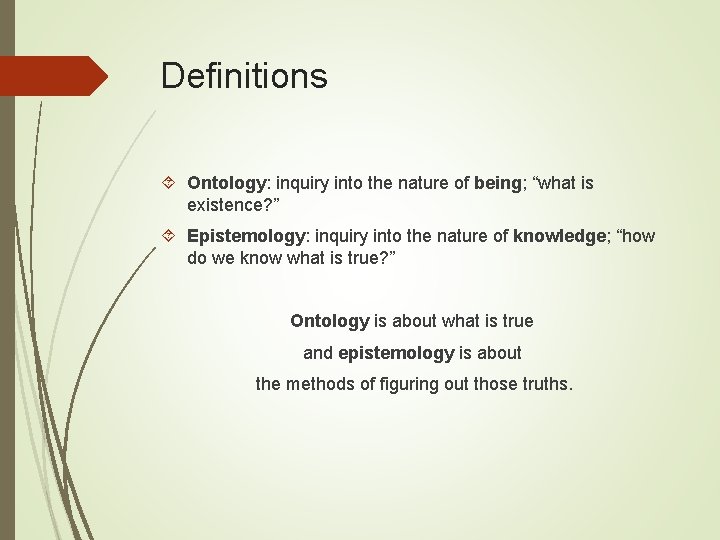 Definitions

Ontology: inquiry into the nature of being; “what is existence?”

Epistemology: inquiry into the nature of knowledge; “how do we know what is true?”

Ontology is about what is true

and epistemology is about

the methods of figuring out those truths.